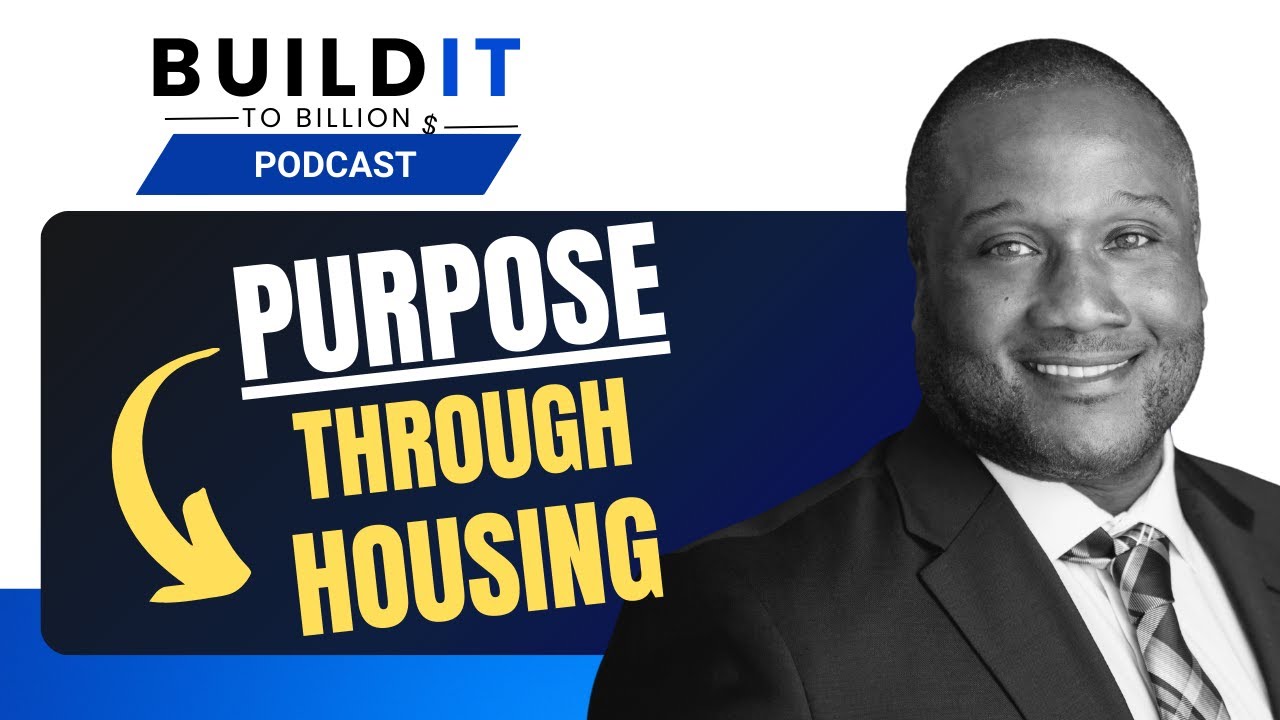 BUILD IT
TO BILLION $
PODCAST

PURPOSE
THROUGH
HOUSING